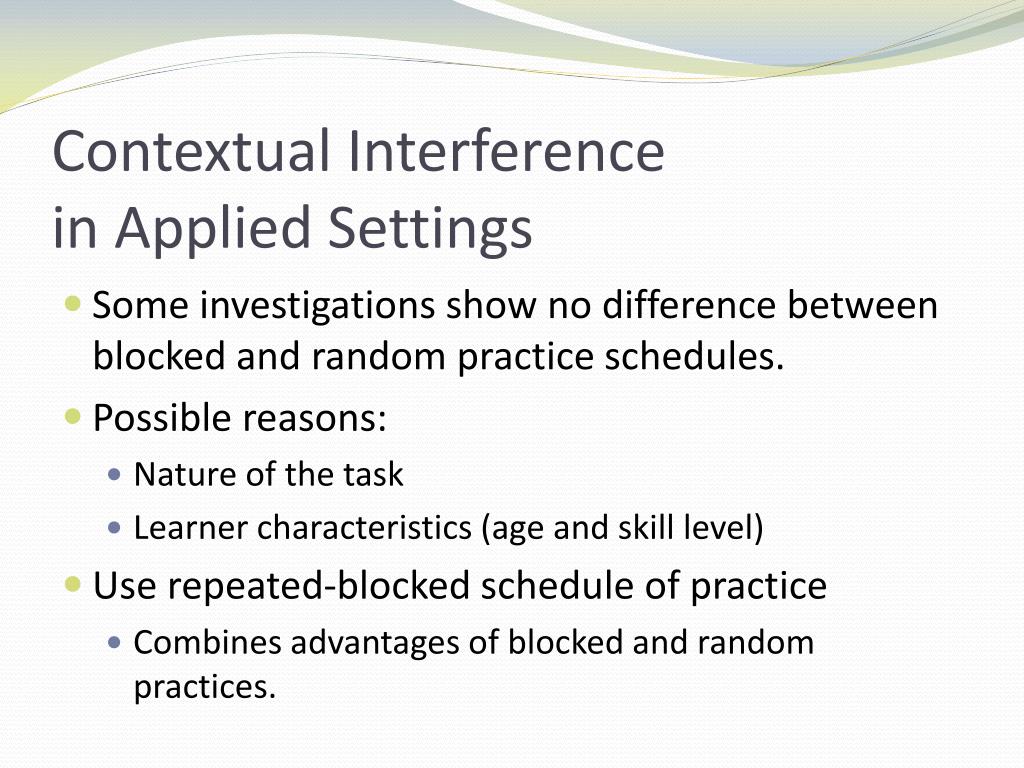 Contextual Interference in Applied Settings

- Some investigations show no difference between blocked and random practice schedules.
- Possible reasons:
  - Nature of the task
  - Learner characteristics (age and skill level)
- Use repeated-blocked schedule of practice
  - Combines advantages of blocked and random practices.